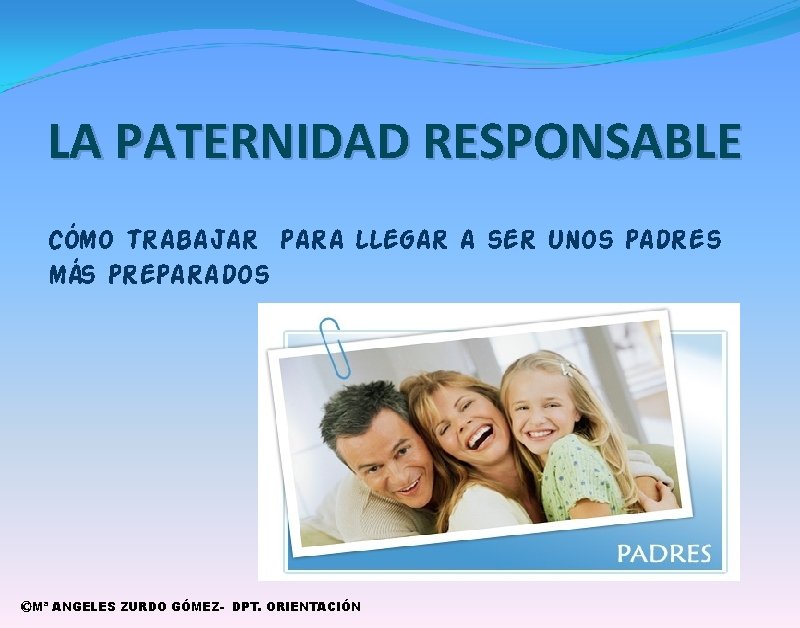 LA PATERNIDAD RESPONSABLE

CÓMO TRABAJAR PARA LLEGAR A SER UNOS PADRES MÁS PREPARADOS

PADRES

©Mª ANGELES ZURDO GÓMEZ- DPT. ORIENTACIÓN